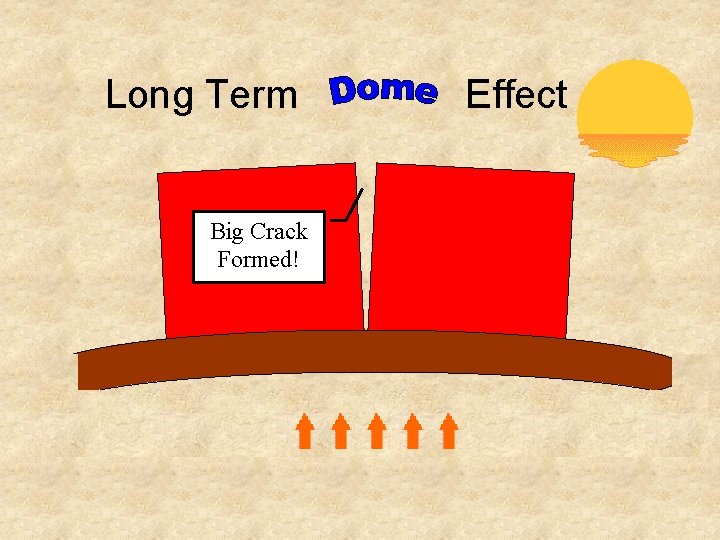 Long Term Dome Effect

Big Crack Formed!